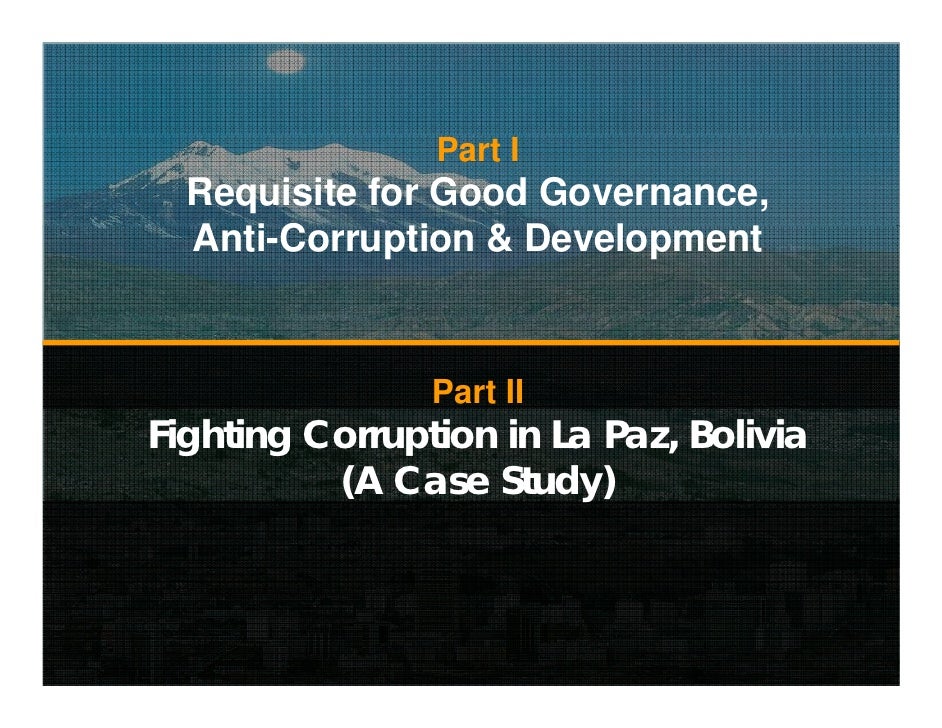 Part I
Requisite for Good Governance, Anti-Corruption & Development

Part II
Fighting Corruption in La Paz, Bolivia (A Case Study)